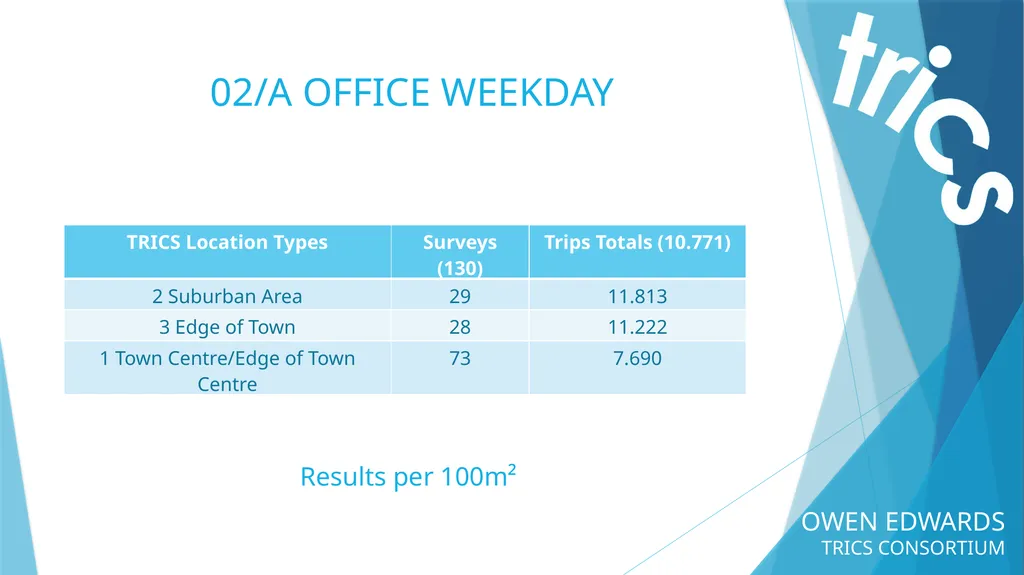 trics

02/A OFFICE WEEKDAY

| TRICS Location Types | Surveys (130) | Trips Totals (10.771) |
|---|---|---|
| 2 Suburban Area | 29 | 11.813 |
| 3 Edge of Town | 28 | 11.222 |
| 1 Town Centre/Edge of Town Centre | 73 | 7.690 |

Results per 100m²

OWEN EDWARDS
TRICS CONSORTIUM